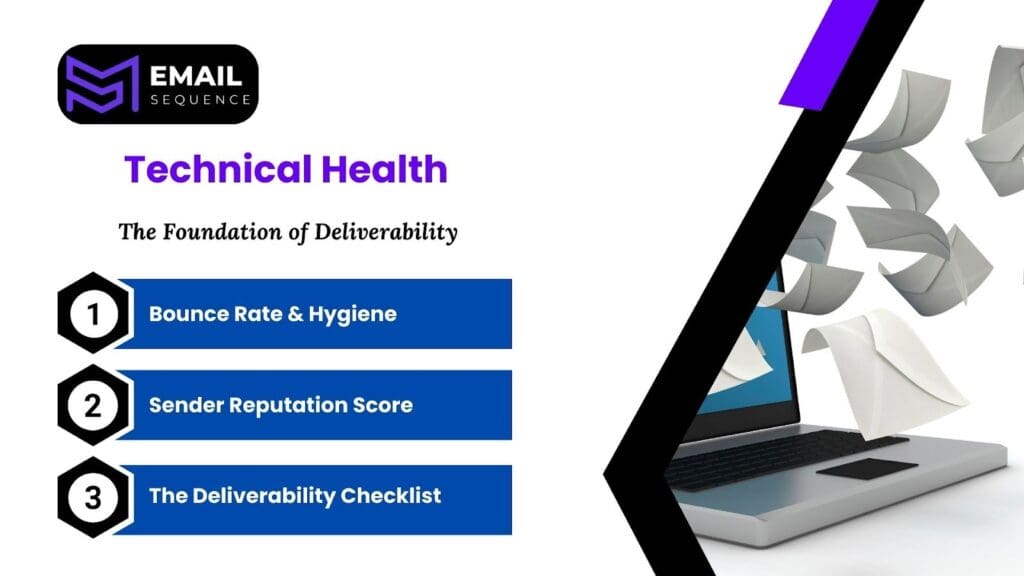 EMAIL SEQUENCE

Technical Health

The Foundation of Deliverability

1 Bounce Rate & Hygiene

2 Sender Reputation Score

3 The Deliverability Checklist